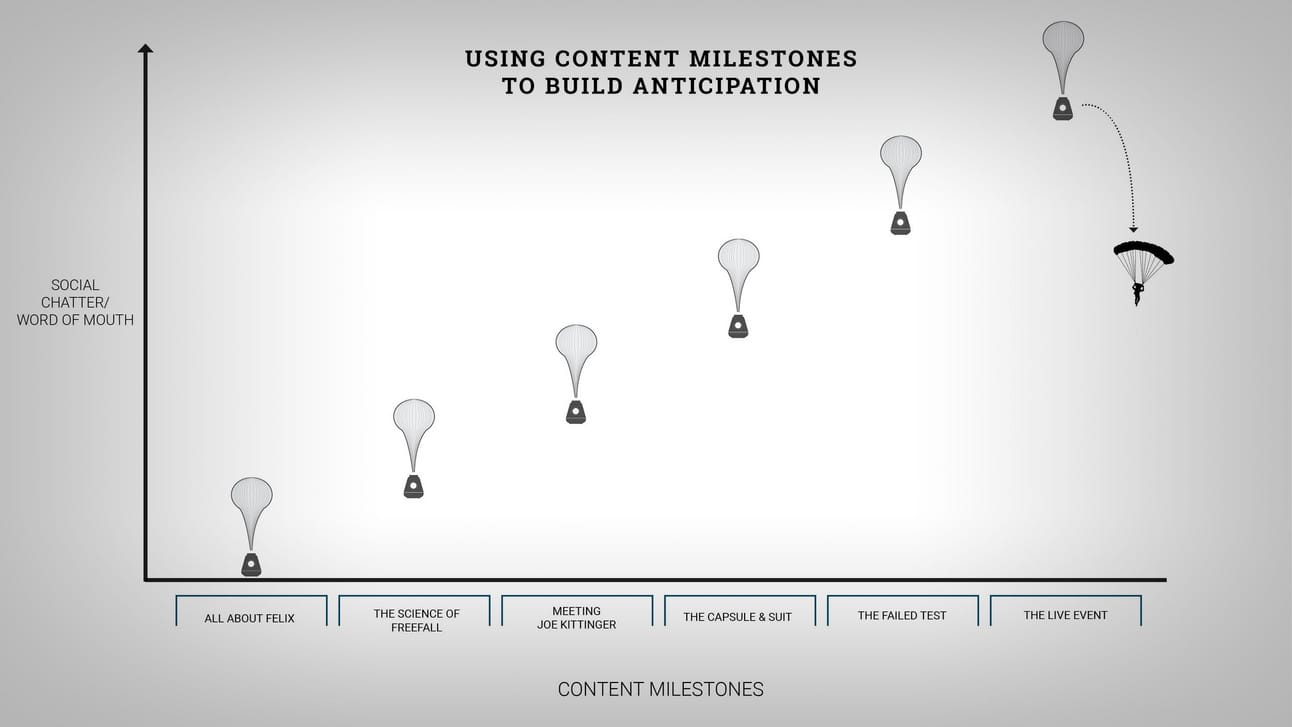 USING CONTENT MILESTONES TO BUILD ANTICIPATION

SOCIAL CHATTER/ WORD OF MOUTH

ALL ABOUT FELIX

THE SCIENCE OF FREEFALL

MEETING JOE KITTINGER

THE CAPSULE & SUIT

THE FAILED TEST

THE LIVE EVENT

CONTENT MILESTONES